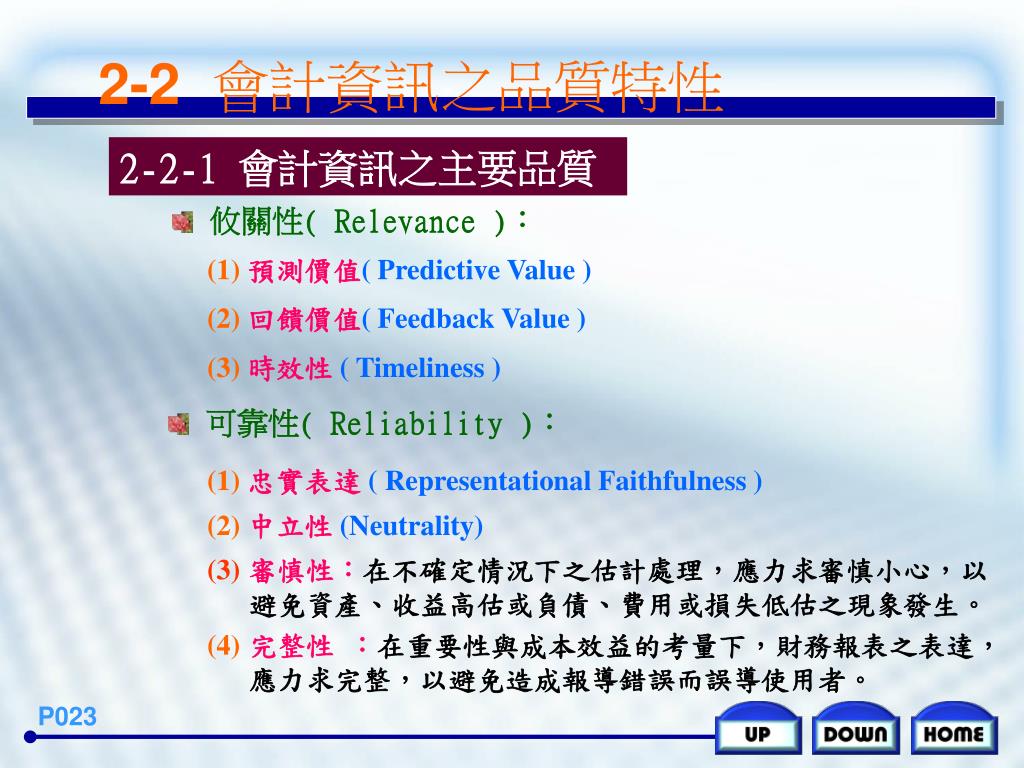 2-2 會計資訊之品質特性

2-2-1 會計資訊之主要品質

攸關性( Relevance )：

(1) 預測價值( Predictive Value )

(2) 回饋價值( Feedback Value )

(3) 時效性 ( Timeliness )

可靠性( Reliability )：

(1) 忠實表達 ( Representational Faithfulness )

(2) 中立性 (Neutrality)

(3) 審慎性：在不確定情況下之估計處理，應力求審慎小心，以避免資產、收益高估或負債、費用或損失低估之現象發生。

(4) 完整性 ：在重要性與成本效益的考量下，財務報表之表達，應力求完整，以避免造成報導錯誤而誤導使用者。

P023

UP DOWN HOME